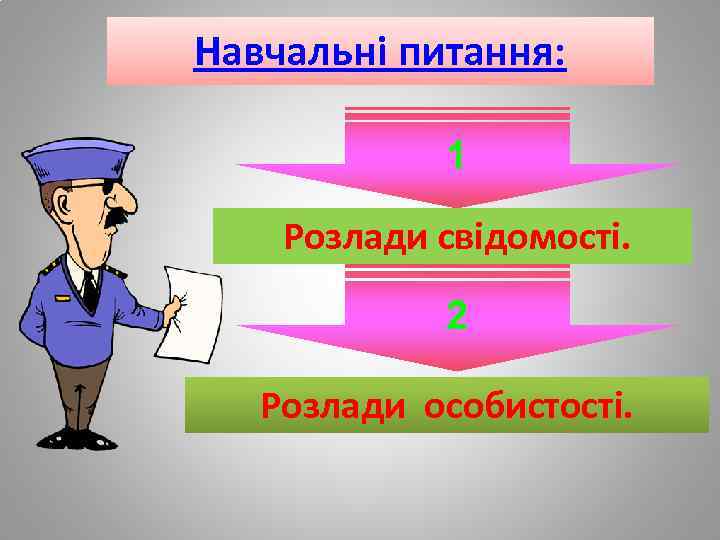 Навчальні питання:

1

Розлади свідомості.

2

Розлади особистості.